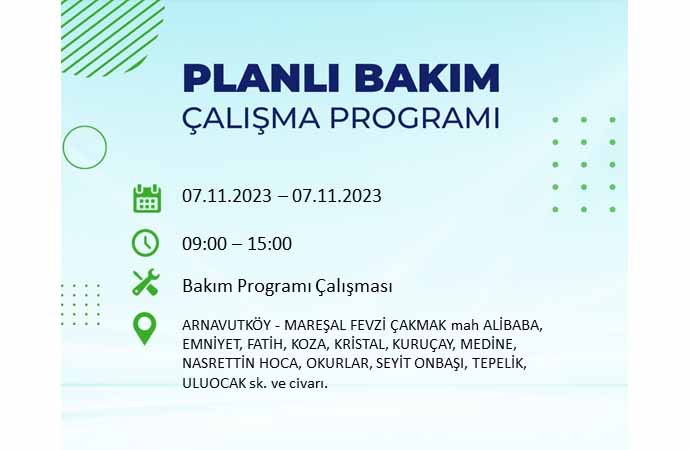 PLANLI BAKIM
ÇALIŞMA PROGRAMI

07.11.2023 – 07.11.2023

09:00 – 15:00

Bakım Programı Çalışması

ARNAVUTKÖY - MAREŞAL FEVZİ ÇAKMAK mah ALİBABA, EMNİYET, FATİH, KOZA, KRİSTAL, KURUÇAY, MEDİNE, NASRETTİN HOCA, OKURLAR, SEYİT ONBAŞI, TEPELİK, ULUOCAK sk. ve civarı.